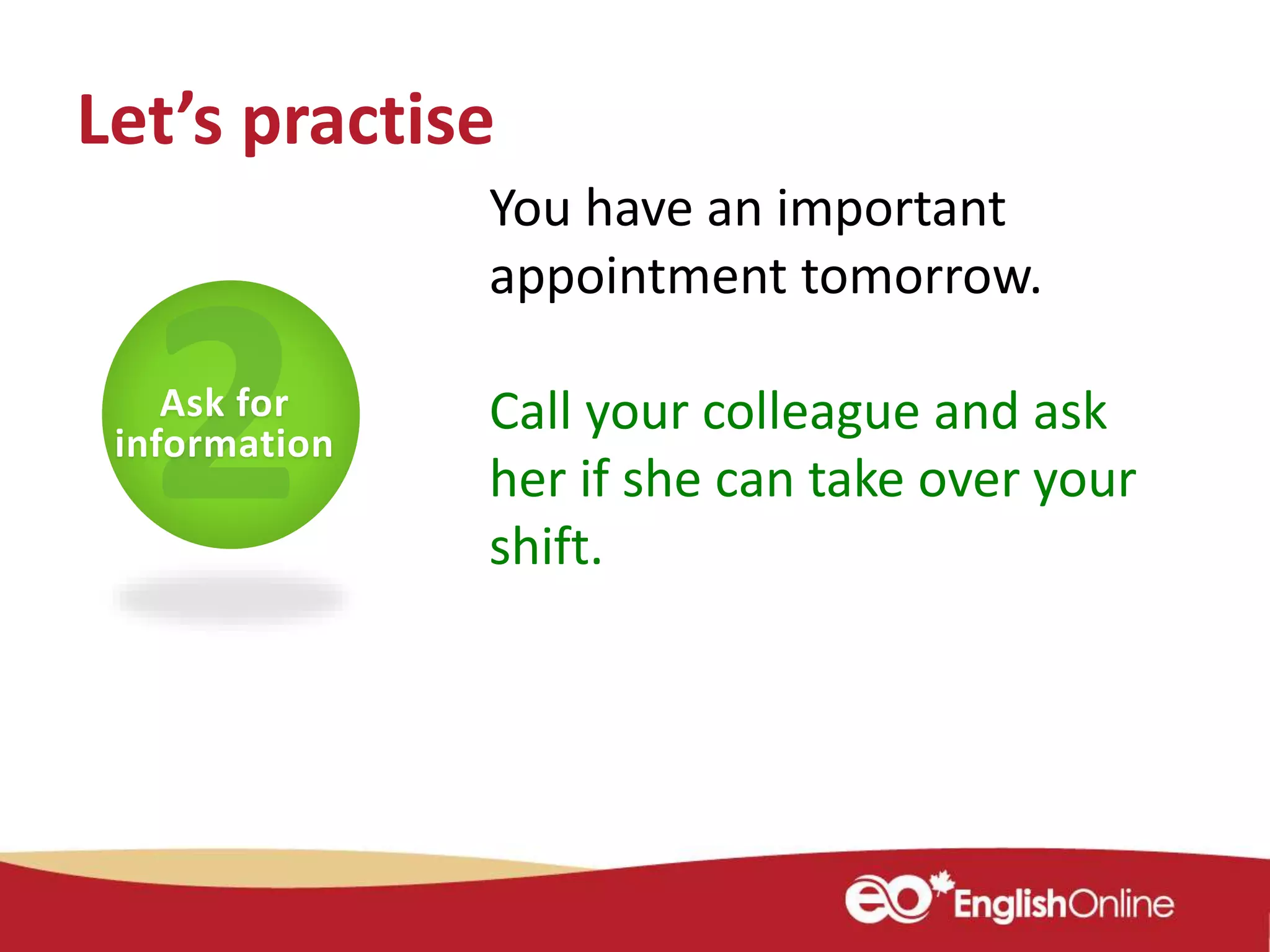 Let's practise

2

Ask for information

You have an important appointment tomorrow.

Call your colleague and ask her if she can take over your shift.

eo EnglishOnline